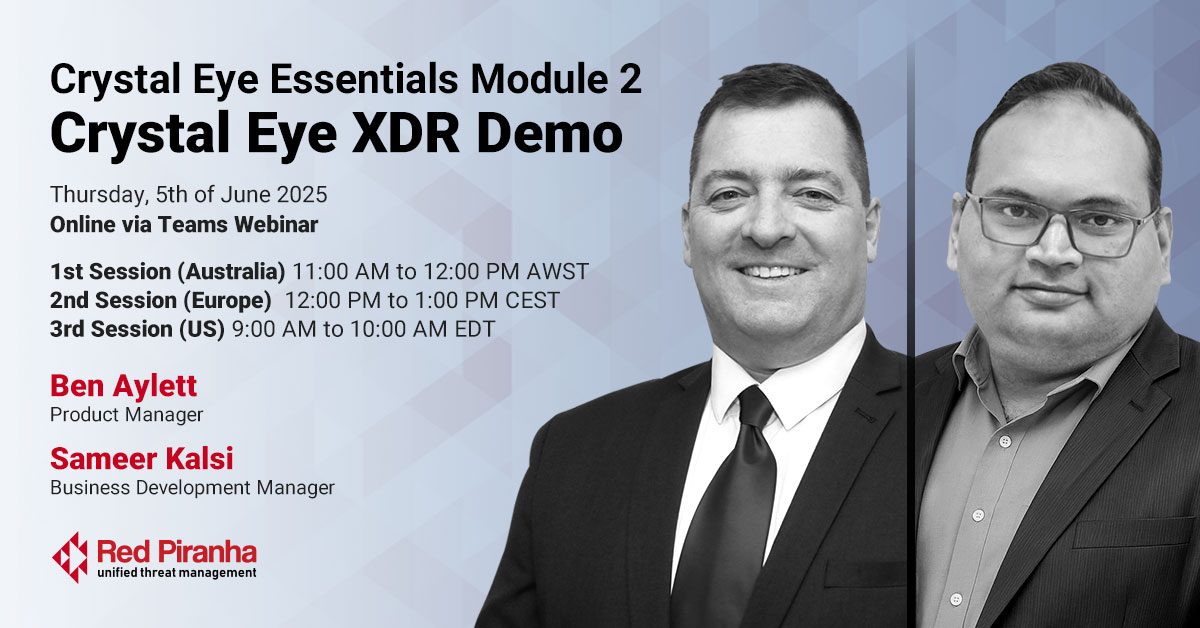 Crystal Eye Essentials Module 2
Crystal Eye XDR Demo

Thursday, 5th of June 2025
Online via Teams Webinar

1st Session (Australia) 11:00 AM to 12:00 PM AWST
2nd Session (Europe) 12:00 PM to 1:00 PM CEST
3rd Session (US) 9:00 AM to 10:00 AM EDT

Ben Aylett
Product Manager

Sameer Kalsi
Business Development Manager

Red Piranha
unified threat management